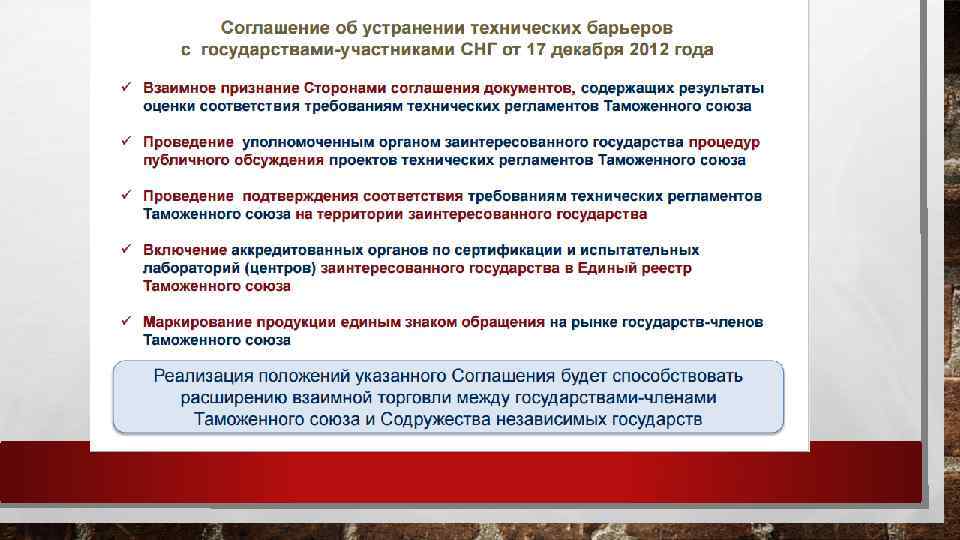 Соглашение об устранении технических барьеров с государствами-участниками СНГ от 17 декабря 2012 года

✓ Взаимное признание Сторонами соглашения документов, содержащих результаты оценки соответствия требованиям технических регламентов Таможенного союза

✓ Проведение уполномоченным органом заинтересованного государства процедур публичного обсуждения проектов технических регламентов Таможенного союза

✓ Проведение подтверждения соответствия требованиям технических регламентов Таможенного союза на территории заинтересованного государства

✓ Включение аккредитованных органов по сертификации и испытательных лабораторий (центров) заинтересованного государства в Единый реестр Таможенного союза

✓ Маркирование продукции единым знаком обращения на рынке государств-членов Таможенного союза

Реализация положений указанного Соглашения будет способствовать расширению взаимной торговли между государствами-членами Таможенного союза и Содружества независимых государств